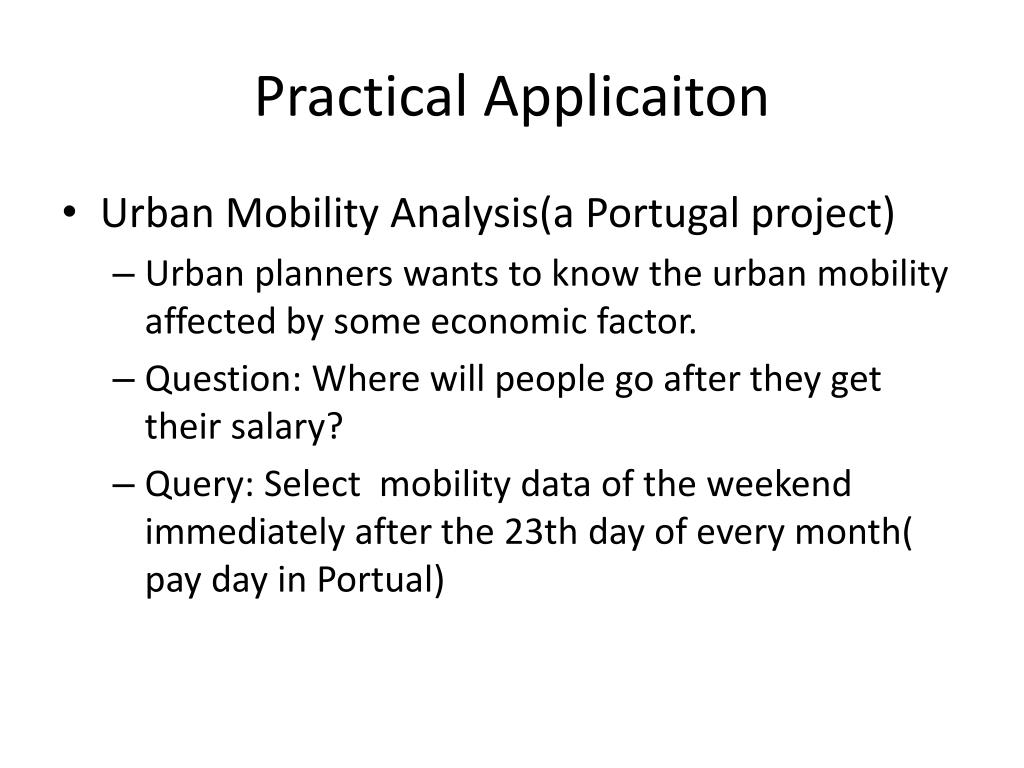 Practical Applicaiton

• Urban Mobility Analysis(a Portugal project)
– Urban planners wants to know the urban mobility affected by some economic factor.
– Question: Where will people go after they get their salary?
– Query: Select mobility data of the weekend immediately after the 23th day of every month( pay day in Portual)